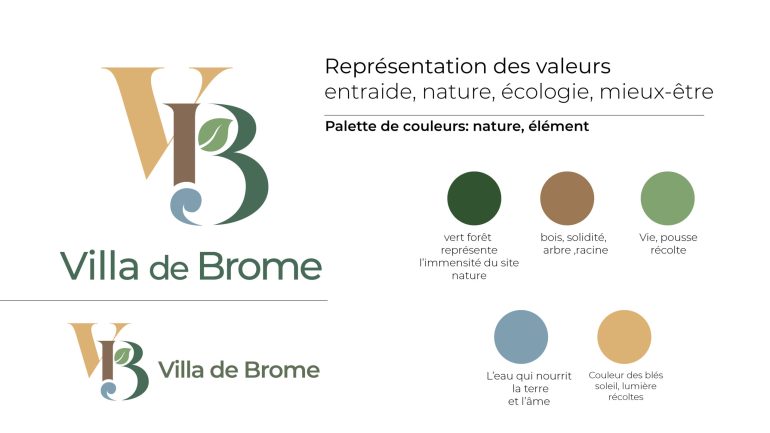 VB

Villa de Brome

VB Villa de Brome

Représentation des valeurs
entraide, nature, écologie, mieux-être

Palette de couleurs: nature, élément

vert forêt représente l'immensité du site nature

bois, solidité, arbre ,racine

Vie, pousse récolte

L'eau qui nourrit la terre et l'âme

Couleur des blés soleil, lumière récoltes